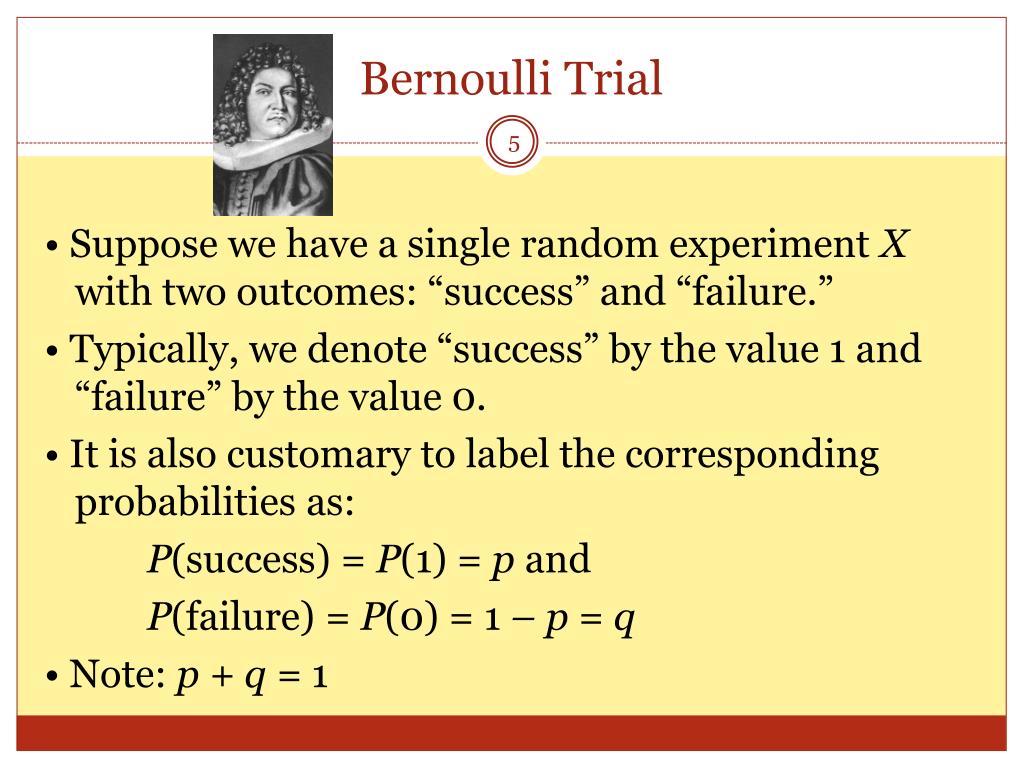 Bernoulli Trial

5

• Suppose we have a single random experiment $X$ with two outcomes: “success” and “failure.”

• Typically, we denote “success” by the value 1 and “failure” by the value 0.

• It is also customary to label the corresponding probabilities as:

$P(\text{success}) = P(1) = p$ and

$P(\text{failure}) = P(0) = 1 - p = q$

• Note: $p + q = 1$